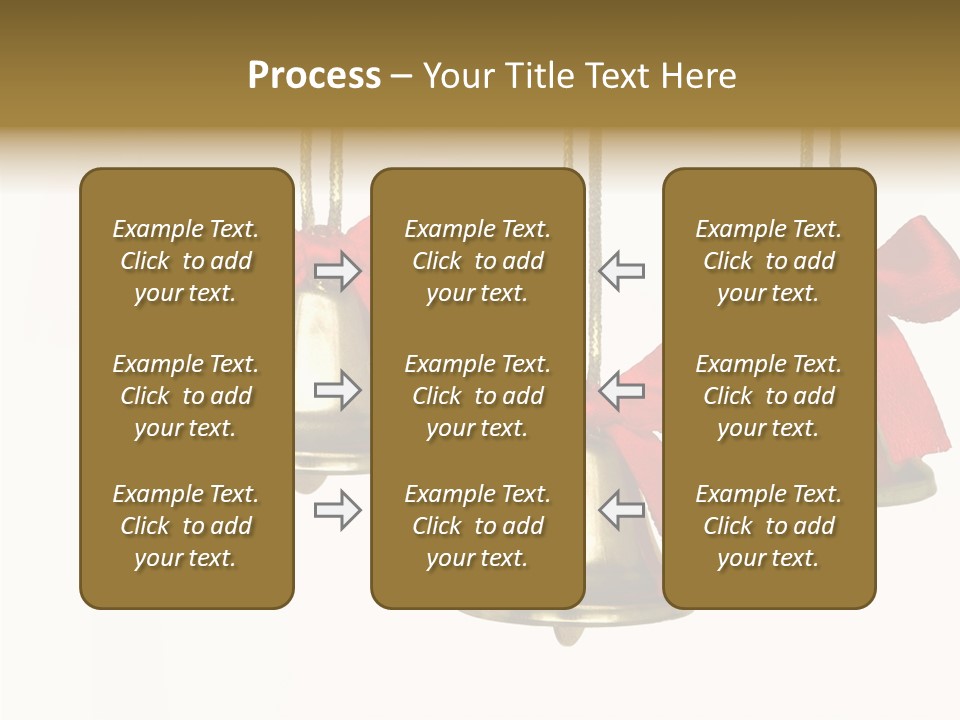 Process – Your Title Text Here

Example Text. Click to add your text.

Example Text. Click to add your text.

Example Text. Click to add your text.

Example Text. Click to add your text.

Example Text. Click to add your text.

Example Text. Click to add your text.

Example Text. Click to add your text.

Example Text. Click to add your text.

Example Text. Click to add your text.